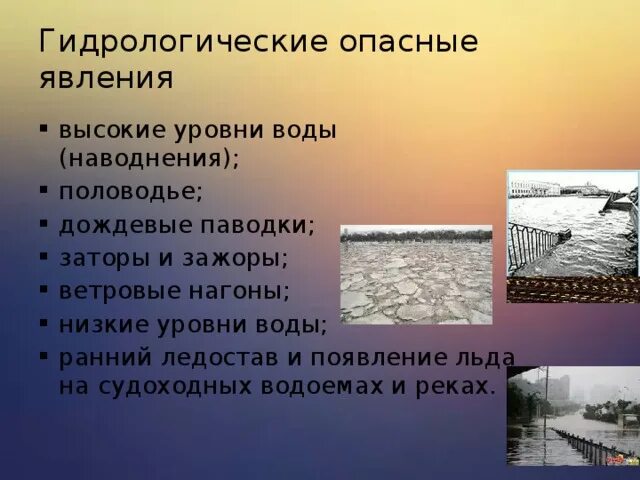 Гидрологические опасные явления

▪ высокие уровни воды (наводнения);
▪ половодье;
▪ дождевые паводки;
▪ заторы и зажоры;
▪ ветровые нагоны;
▪ низкие уровни воды;
▪ ранний ледостав и появление льда на судоходных водоемах и реках.